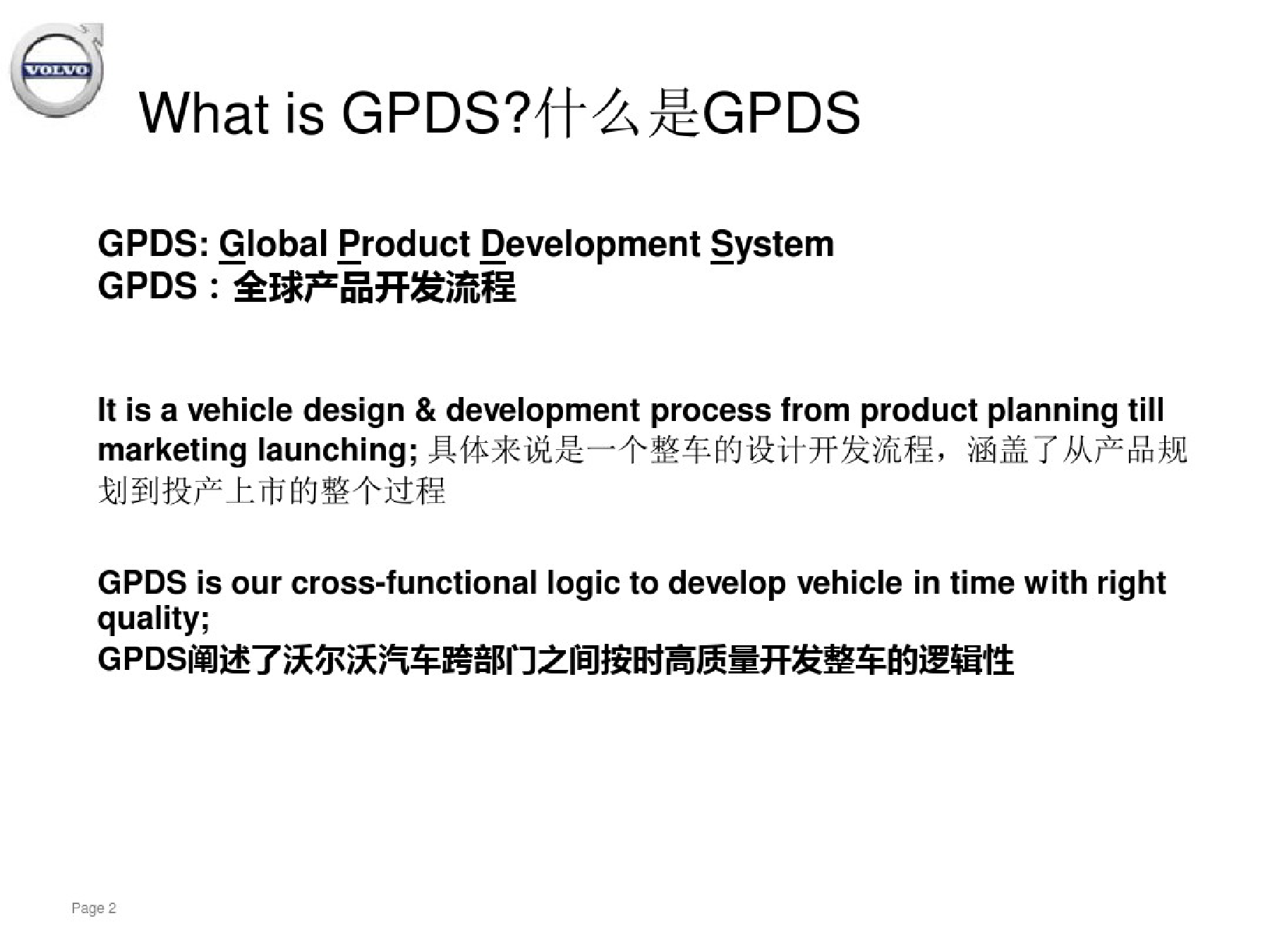 VOLVO

What is GPDS?什么是GPDS

GPDS: Global Product Development System
GPDS：全球产品开发流程

It is a vehicle design & development process from product planning till marketing launching; 具体来说是一个整车的设计开发流程，涵盖了从产品规划到投产上市的整个过程

GPDS is our cross-functional logic to develop vehicle in time with right quality;
GPDS阐述了沃尔沃汽车跨部门之间按时高质量开发整车的逻辑性

Page 2